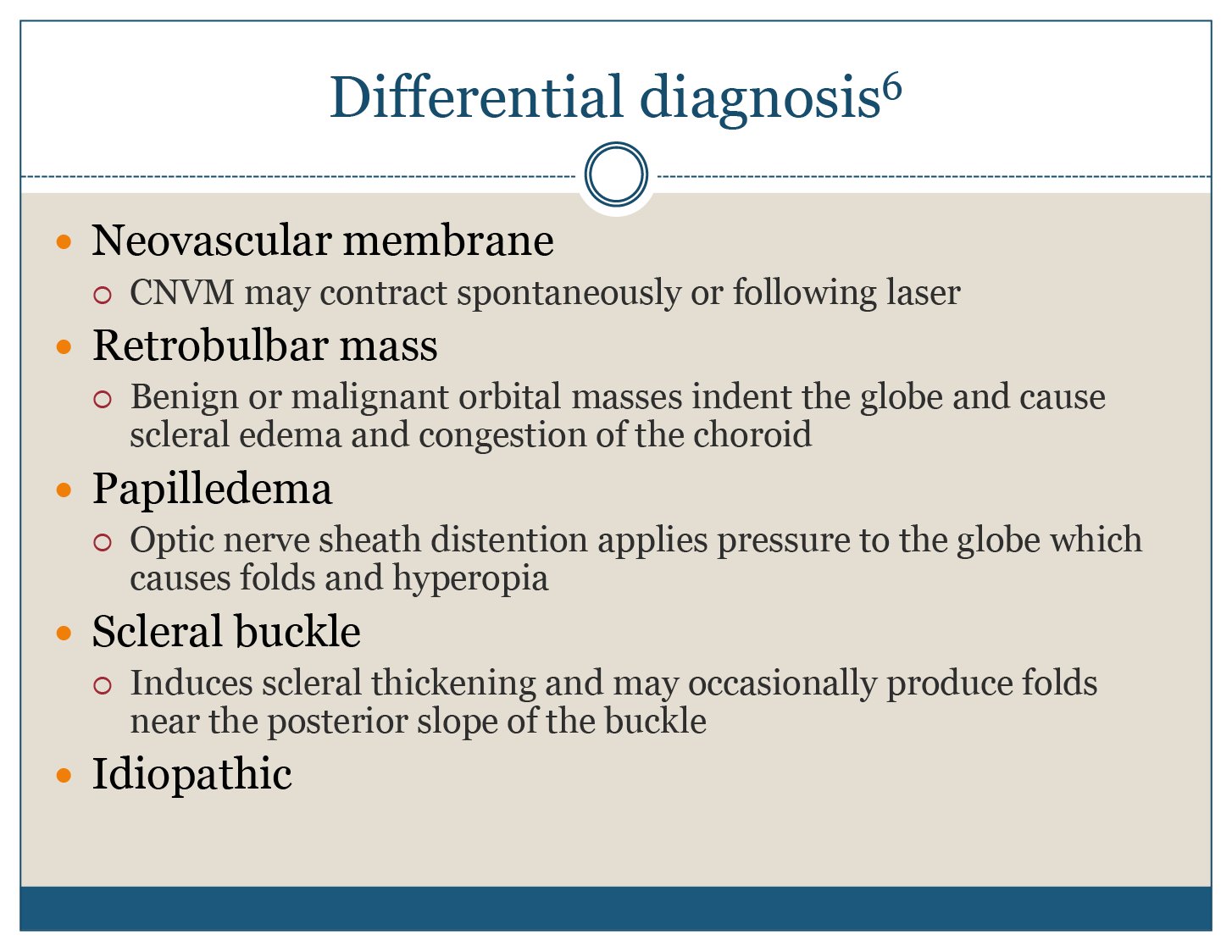 Differential diagnosis$^6$

- Neovascular membrane
  - CNVM may contract spontaneously or following laser
- Retrobulbar mass
  - Benign or malignant orbital masses indent the globe and cause scleral edema and congestion of the choroid
- Papilledema
  - Optic nerve sheath distention applies pressure to the globe which causes folds and hyperopia
- Scleral buckle
  - Induces scleral thickening and may occasionally produce folds near the posterior slope of the buckle
- Idiopathic